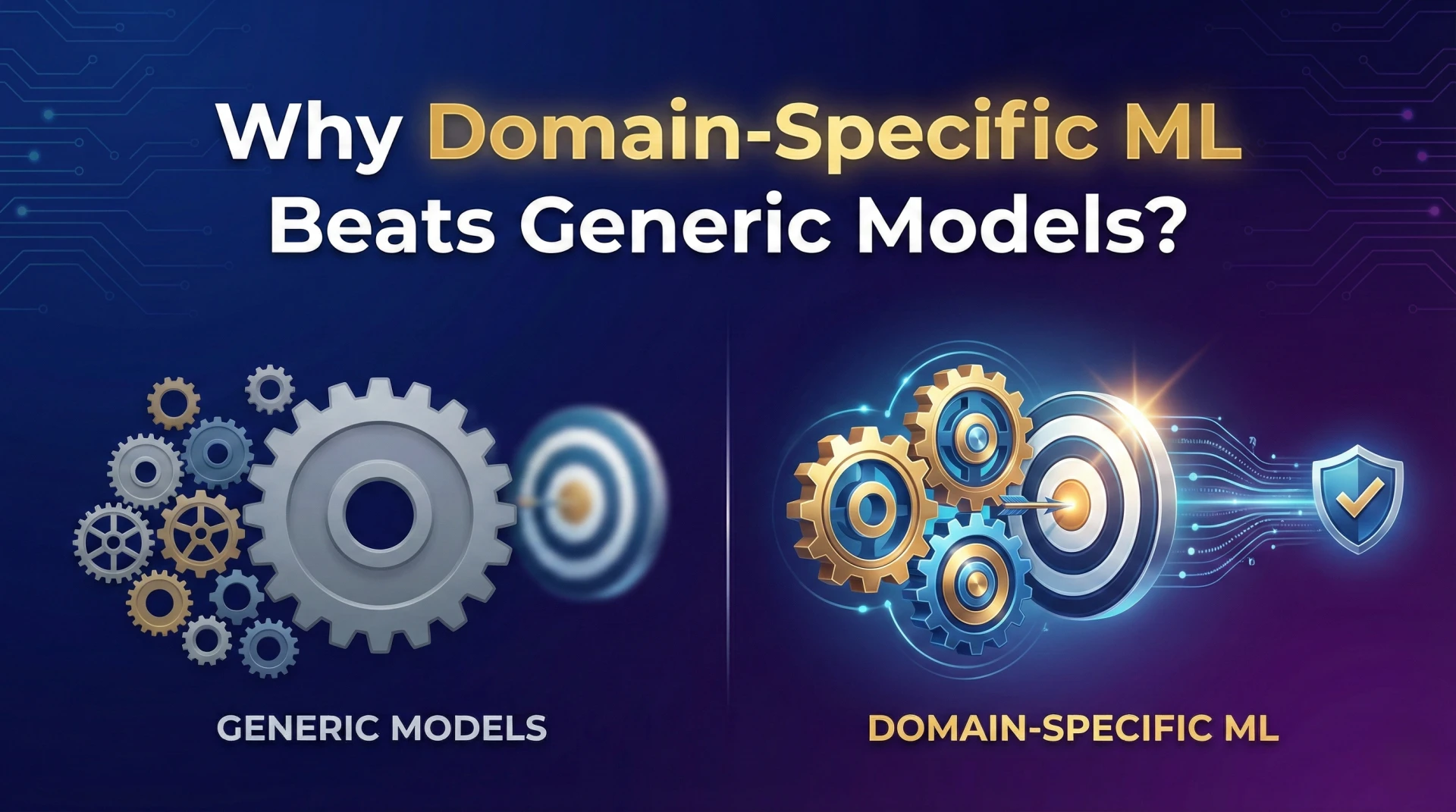 Why Domain-Specific ML Beats Generic Models?

GENERIC MODELS

DOMAIN-SPECIFIC ML